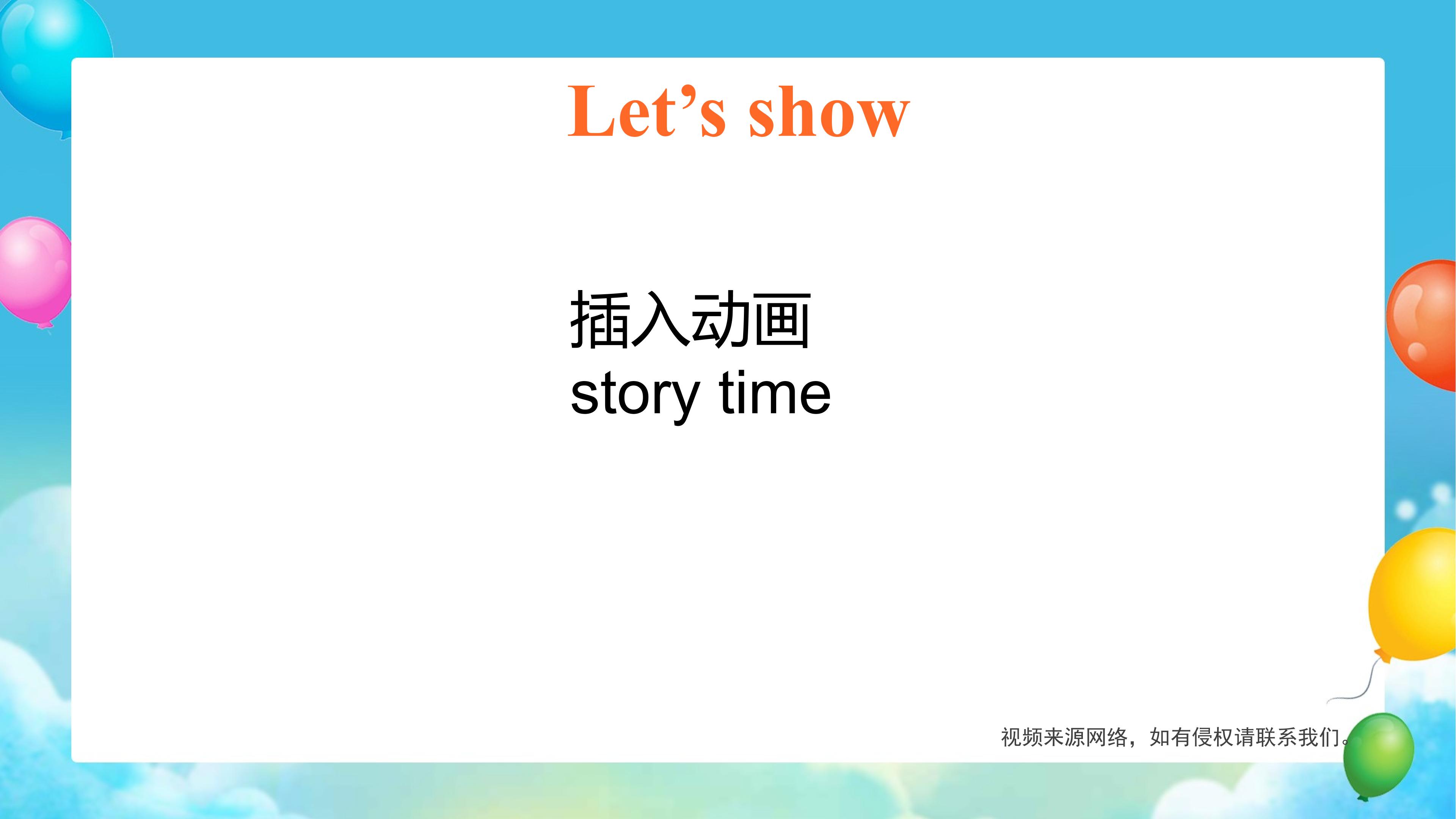 Let's show

插入动画
story time

视频来源网络，如有侵权请联系我们。